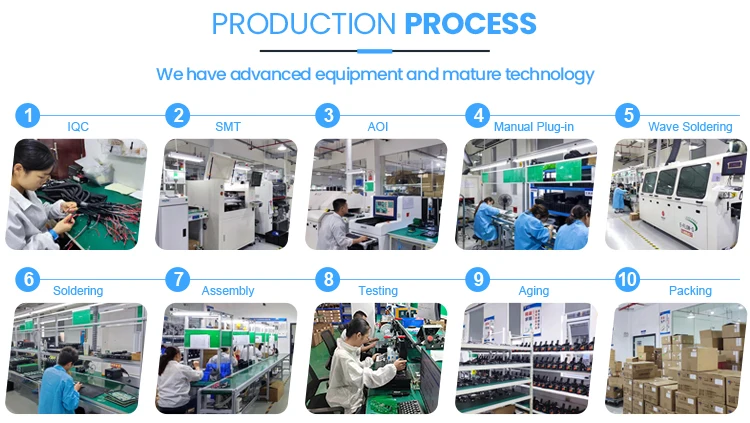 PRODUCTION PROCESS

We have advanced equipment and mature technology

1 IQC

2 SMT

3 AOI

4 Manual Plug-in

5 Wave Soldering

6 Soldering

7 Assembly

8 Testing

9 Aging

10 Packing